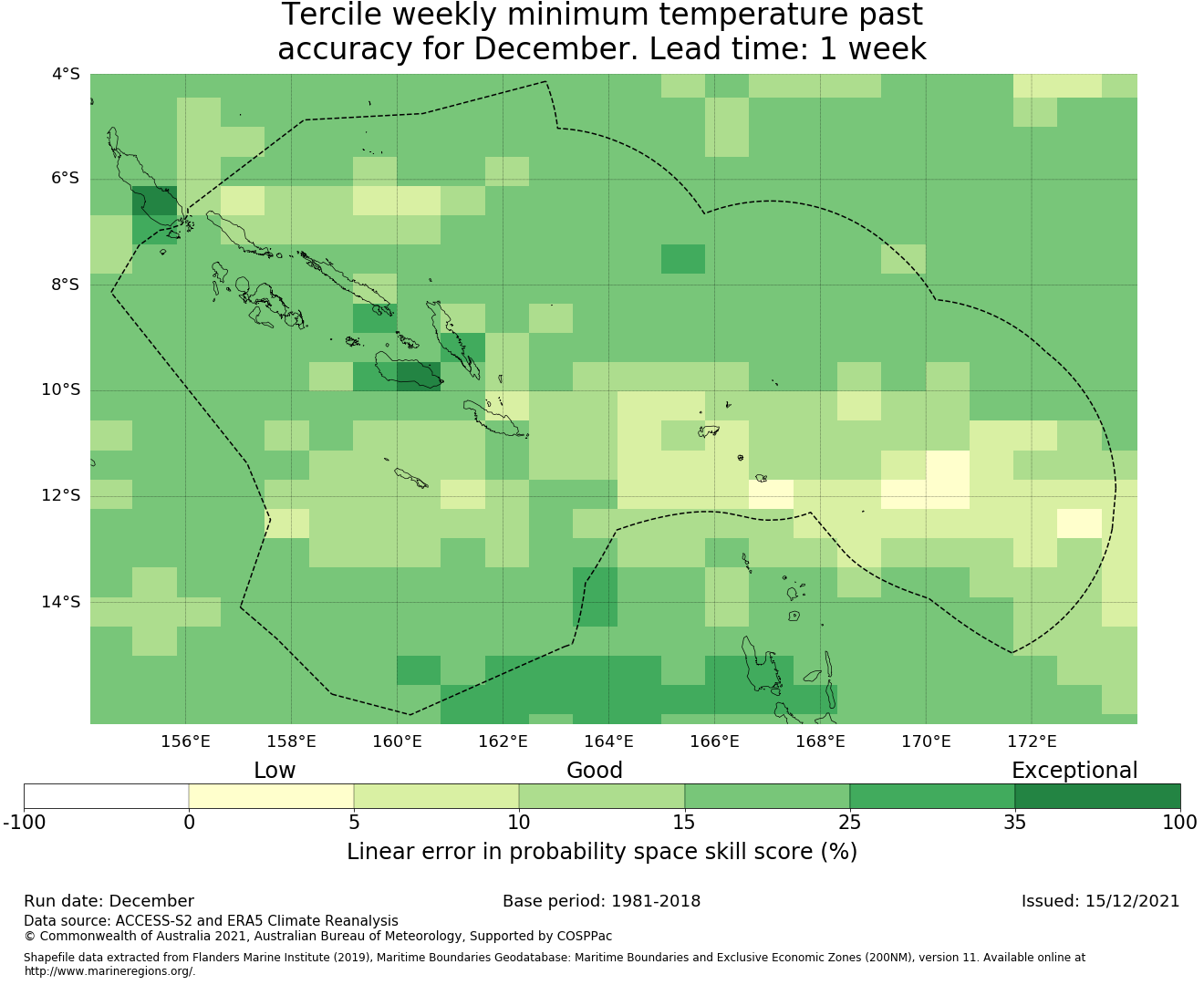 Tercile weekly minimum temperature past accuracy for December. Lead time: 1 week

4°S
6°S
8°S
10°S
12°S
14°S

156°E 158°E 160°E 162°E 164°E 166°E 168°E 170°E 172°E

Low Good Exceptional

-100 0 5 10 15 25 35 100

Linear error in probability space skill score (%)

Run date: December
Base period: 1981-2018
Issued: 15/12/2021

Data source: ACCESS-S2 and ERA5 Climate Reanalysis
© Commonwealth of Australia 2021, Australian Bureau of Meteorology, Supported by COSPPac

Shapefile data extracted from Flanders Marine Institute (2019), Maritime Boundaries Geodatabase: Maritime Boundaries and Exclusive Economic Zones (200NM), version 11. Available online at http://www.marineregions.org/.